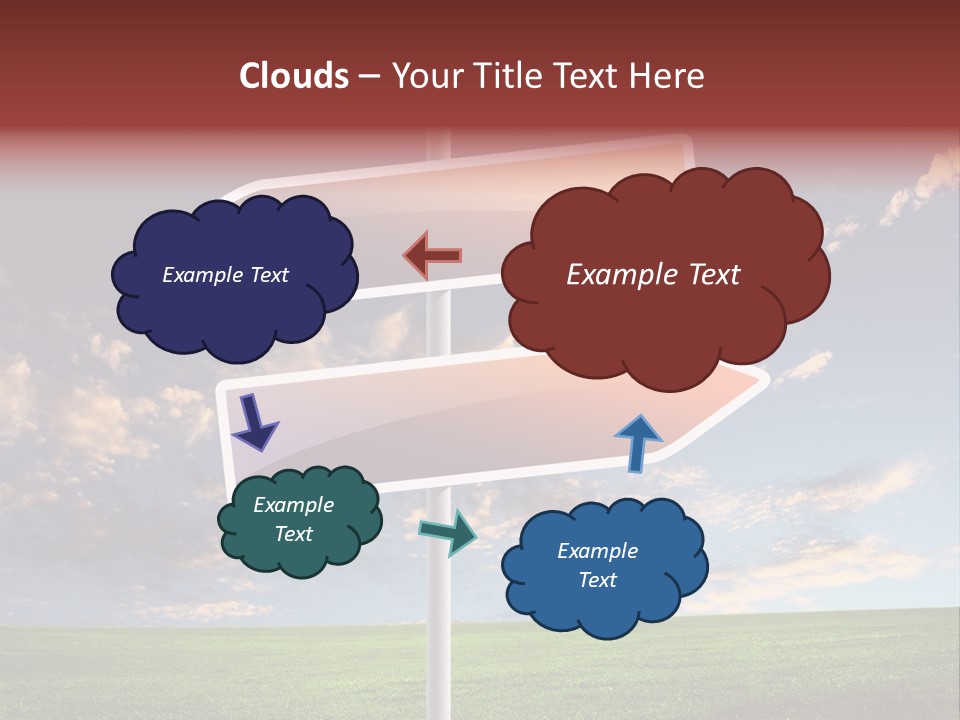 Clouds – Your Title Text Here

Example Text

Example Text

Example Text

Example Text